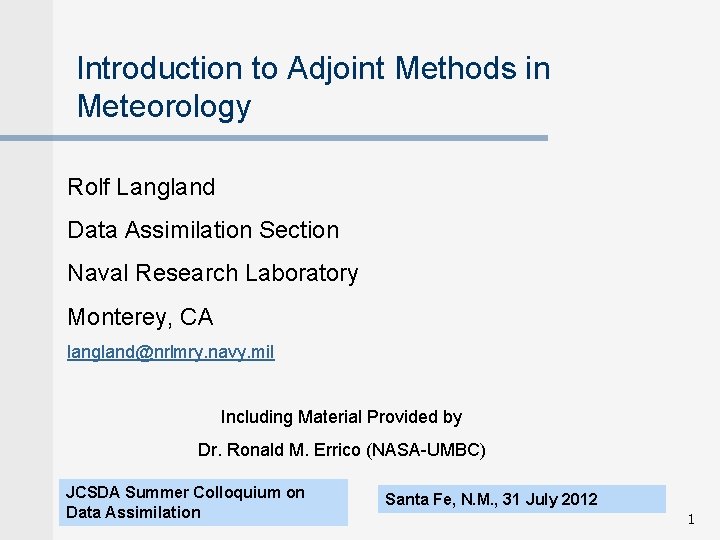 Introduction to Adjoint Methods in Meteorology

Rolf Langland

Data Assimilation Section

Naval Research Laboratory

Monterey, CA

langland@nrlmry.navy.mil

Including Material Provided by

Dr. Ronald M. Errico (NASA-UMBC)

JCSDA Summer Colloquium on Data Assimilation

Santa Fe, N.M., 31 July 2012

1